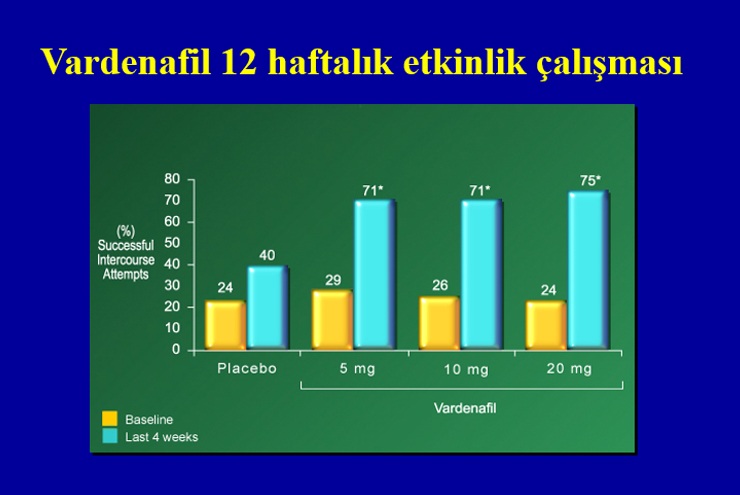 Vardenafil 12 haftalık etkinlik çalışması

(%)
Successful
Intercourse
Attempts

80
70
60
50
40
30
20
10
0

24
40
29
71*
26
71*
24
75*

Placebo
5 mg
10 mg
20 mg

Vardenafil

Baseline
Last 4 weeks